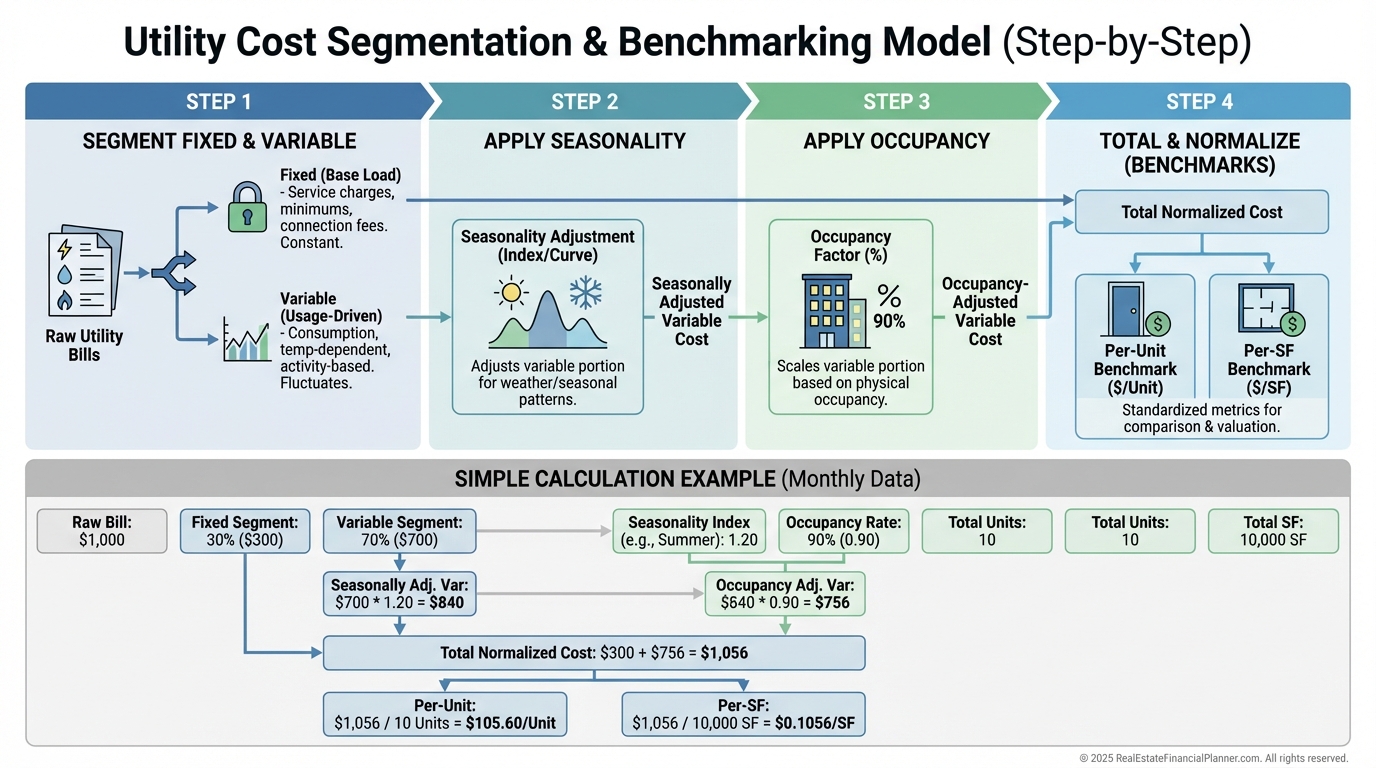 Utility Cost Segmentation & Benchmarking Model (Step-by-Step)

STEP 1

SEGMENT FIXED & VARIABLE

Raw Utility Bills

Fixed (Base Load)
- Service charges, minimums, connection fees. Constant.

Variable (Usage-Driven)
- Consumption, temp-dependent, activity-based. Fluctuates.

STEP 2

APPLY SEASONALITY

Seasonality Adjustment (Index/Curve)

Adjusts variable portion for weather/seasonal patterns.

Seasonally Adjusted Variable Cost

STEP 3

APPLY OCCUPANCY

Occupancy Factor (%)

%
90%

Scales variable portion based on physical occupancy.

Occupancy-Adjusted Variable Cost

STEP 4

TOTAL & NORMALIZE (BENCHMARKS)

Total Normalized Cost

Per-Unit Benchmark ($/Unit)

Per-SF Benchmark ($/SF)

Standardized metrics for comparison & valuation.

SIMPLE CALCULATION EXAMPLE (Monthly Data)

Raw Bill: $1,000

Fixed Segment: 30% ($300)

Variable Segment: 70% ($700)

Seasonality Index (e.g., Summer): 1.20

Occupancy Rate: 90% (0.90)

Total Units: 10

Total Units: 10

Total SF: 10,000 SF

Seasonally Adj. Var: $700 * 1.20 = $840

Occupancy Adj. Var: $640 * 0.90 = $756

Total Normalized Cost: $300 + $756 = $1,056

Per-Unit: $1,056 / 10 Units = $105.60/Unit

Per-SF: $1,056 / 10,000 SF = $0.1056/SF

© 2025 RealEstateFinancialPlanner.com. All rights reserved.